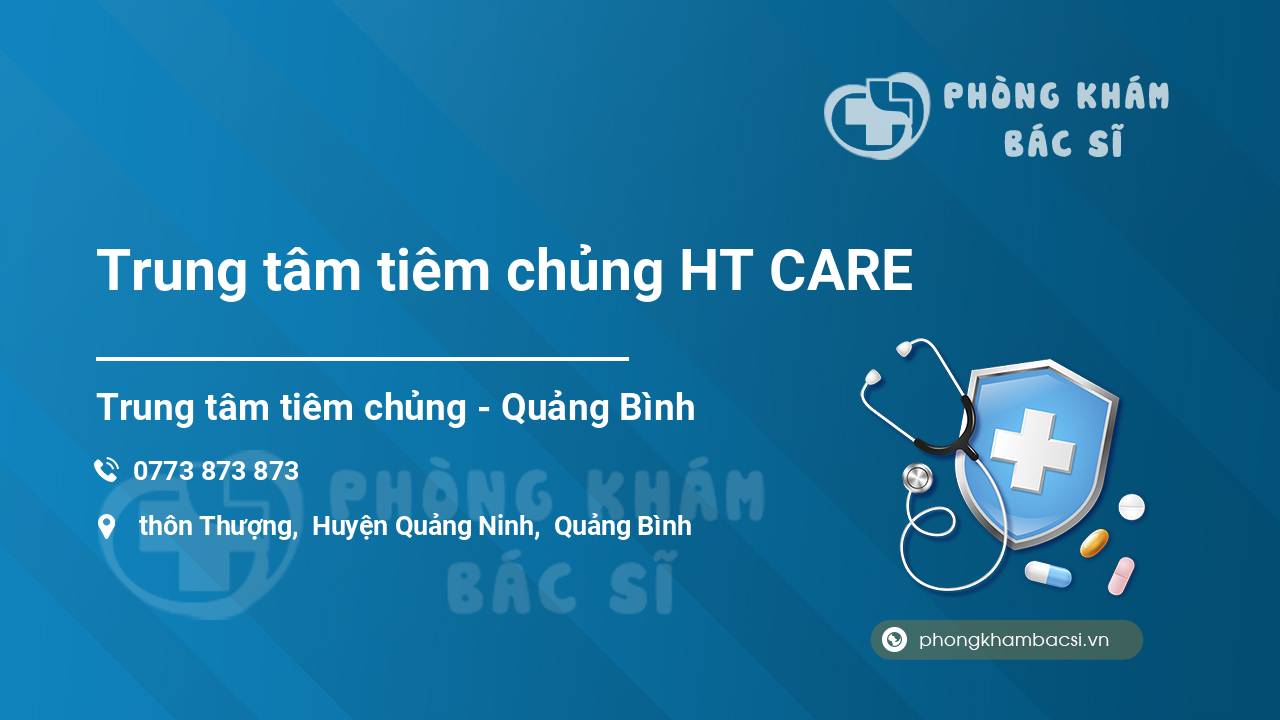 PHÒNG KHÁM BÁC SĨ

Trung tâm tiêm chủng HT CARE

Trung tâm tiêm chủng - Quảng Bình

0773 873 873

thôn Thượng, Huyện Quảng Ninh, Quảng Bình

PHÒNG KHÁM BÁC SĨ

phongkhambacsi.vn